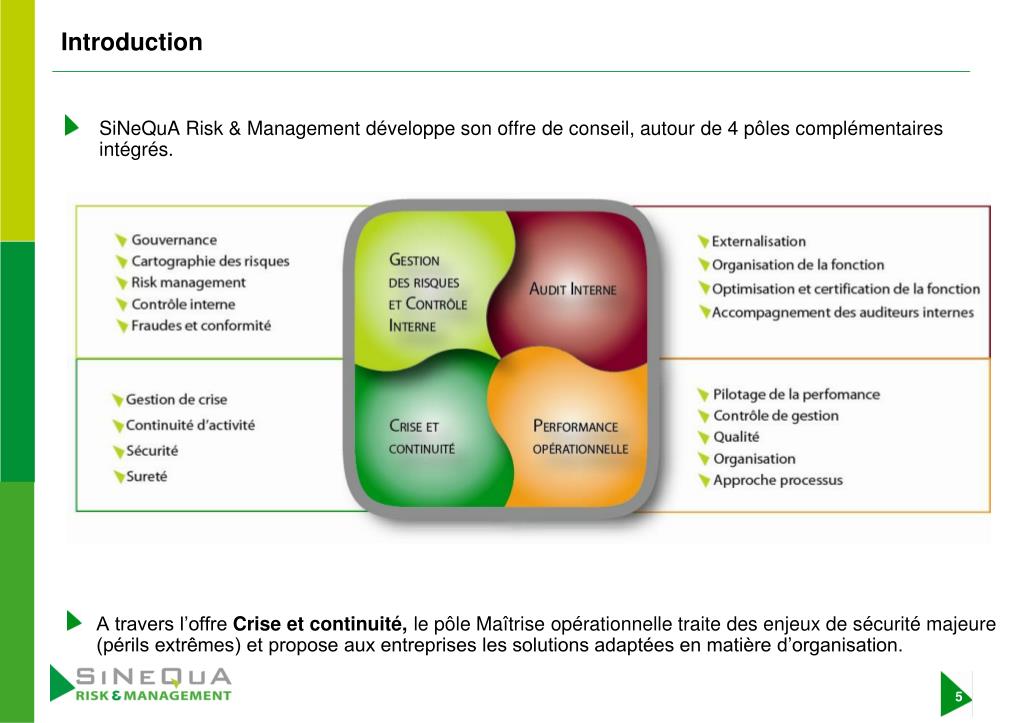 Introduction

SiNeQuA Risk & Management développe son offre de conseil, autour de 4 pôles complémentaires intégrés.

Gouvernance
Cartographie des risques
Risk management
Contrôle interne
Fraudes et conformité

GESTION DES RISQUES ET CONTRÔLE INTERNE

AUDIT INTERNE

Externalisation
Organisation de la fonction
Optimisation et certification de la fonction
Accompagnement des auditeurs internes

Gestion de crise
Continuité d'activité
Sécurité
Sureté

CRISE ET CONTINUITÉ

PERFORMANCE OPÉRATIONNELLE

Pilotage de la perfomance
Contrôle de gestion
Qualité
Organisation
Approche processus

A travers l'offre **Crise et continuité,** le pôle Maîtrise opérationnelle traite des enjeux de sécurité majeure (périls extrêmes) et propose aux entreprises les solutions adaptées en matière d'organisation.

SINEQUA
RISK & MANAGEMENT

5